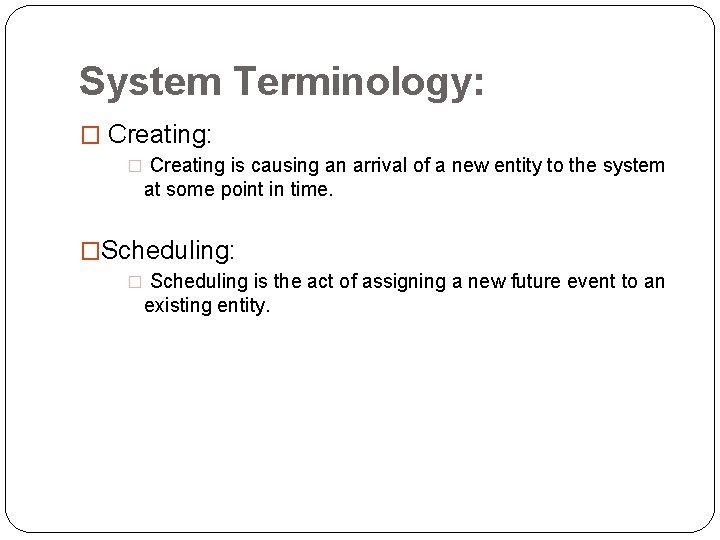 System Terminology:

□ Creating:

□ Creating is causing an arrival of a new entity to the system at some point in time.

□Scheduling:

□ Scheduling is the act of assigning a new future event to an existing entity.